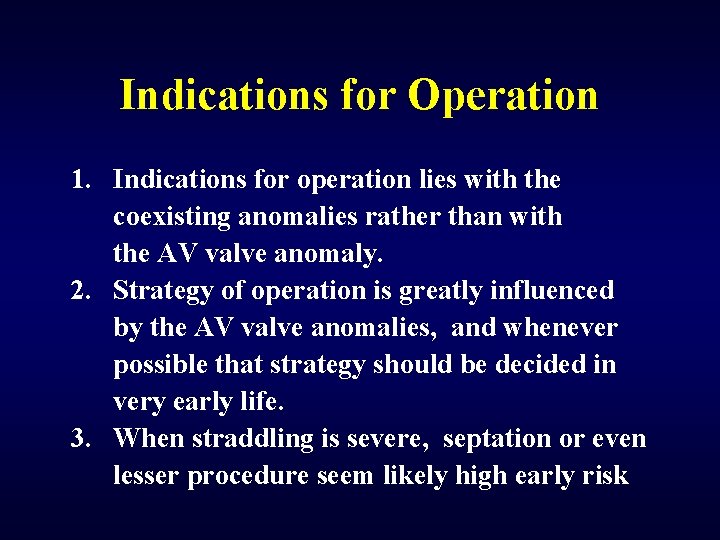 Indications for Operation

1. Indications for operation lies with the coexisting anomalies rather than with the AV valve anomaly.
2. Strategy of operation is greatly influenced by the AV valve anomalies, and whenever possible that strategy should be decided in very early life.
3. When straddling is severe, septation or even lesser procedure seem likely high early risk